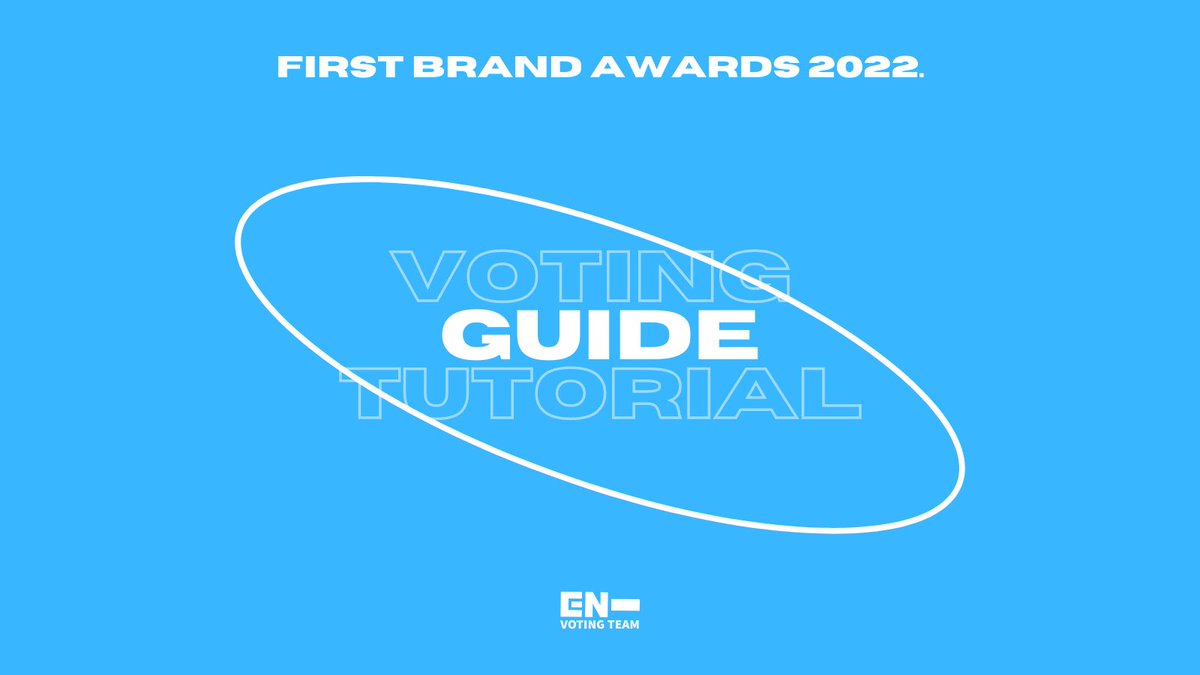 FIRST BRAND AWARDS 2022.

VOTING
GUIDE
TUTORIAL

EN-
VOTING TEAM